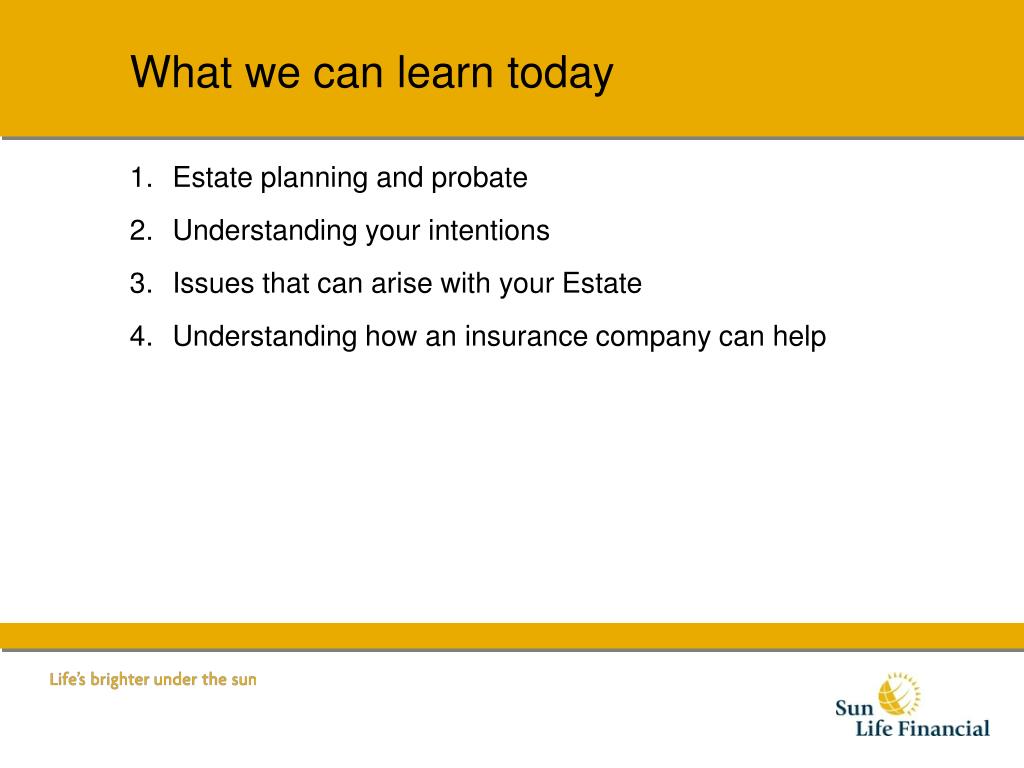 What we can learn today

1. Estate planning and probate
2. Understanding your intentions
3. Issues that can arise with your Estate
4. Understanding how an insurance company can help

Life's brighter under the sun

Sun Life Financial